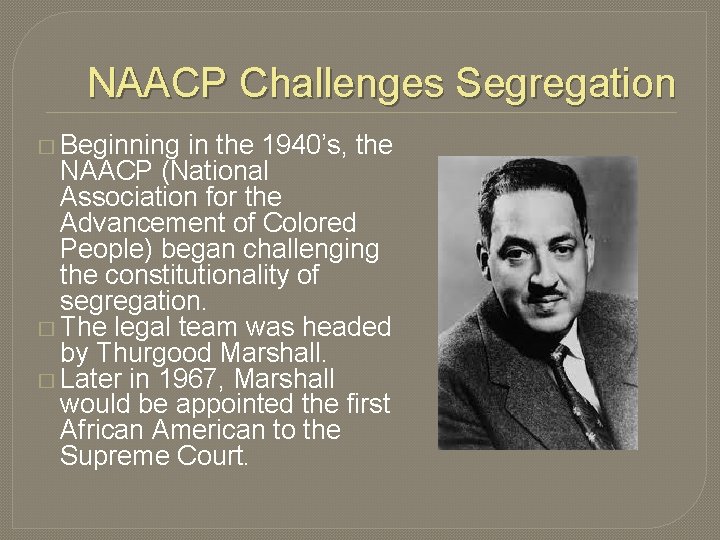 NAACP Challenges Segregation

□ Beginning in the 1940's, the NAACP (National Association for the Advancement of Colored People) began challenging the constitutionality of segregation.

□ The legal team was headed by Thurgood Marshall.

□ Later in 1967, Marshall would be appointed the first African American to the Supreme Court.